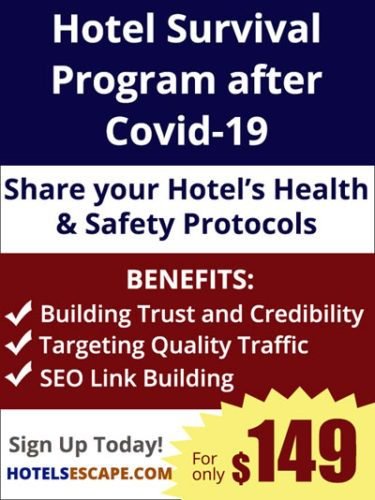 Hotel Survival Program after Covid-19

Share your Hotel's Health & Safety Protocols

BENEFITS:

✓ Building Trust and Credibility
✓ Targeting Quality Traffic
✓ SEO Link Building

Sign Up Today!
HOTELSESCAPE.COM

For only $149